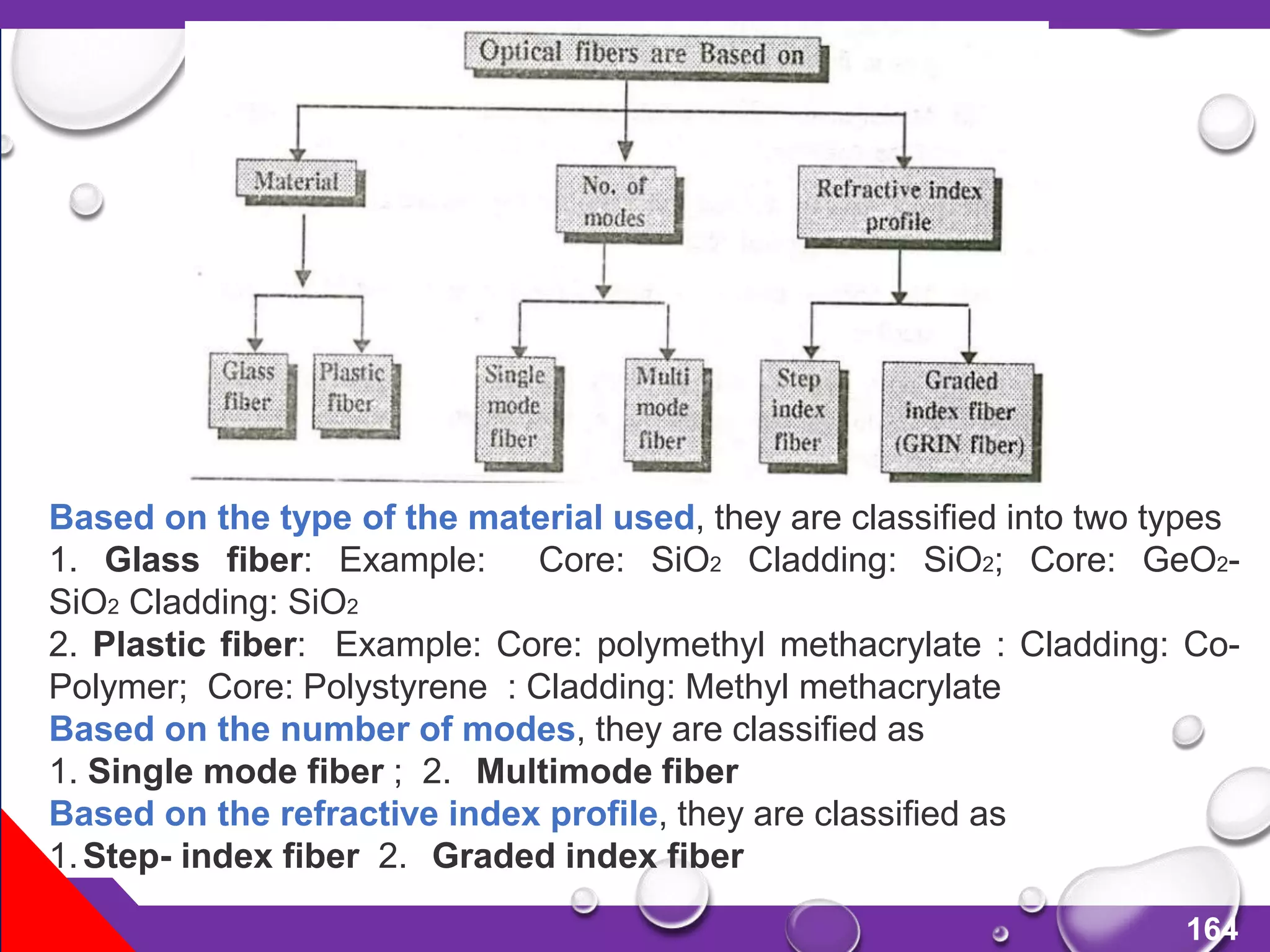 Optical fibers are Based on

Material

No. of modes

Refractive index profile

Glass fiber

Plastic fiber

Single mode fiber

Multi mode fiber

Step index fiber

Graded index fiber (GRIN fiber)

Based on the type of the material used, they are classified into two types
1. Glass fiber: Example: Core: $SiO_2$ Cladding: $SiO_2$; Core: $GeO_2$-$SiO_2$ Cladding: $SiO_2$
2. Plastic fiber: Example: Core: polymethyl methacrylate : Cladding: Co-Polymer; Core: Polystyrene : Cladding: Methyl methacrylate
Based on the number of modes, they are classified as
1. Single mode fiber ; 2. Multimode fiber
Based on the refractive index profile, they are classified as
1. Step- index fiber 2. Graded index fiber

164